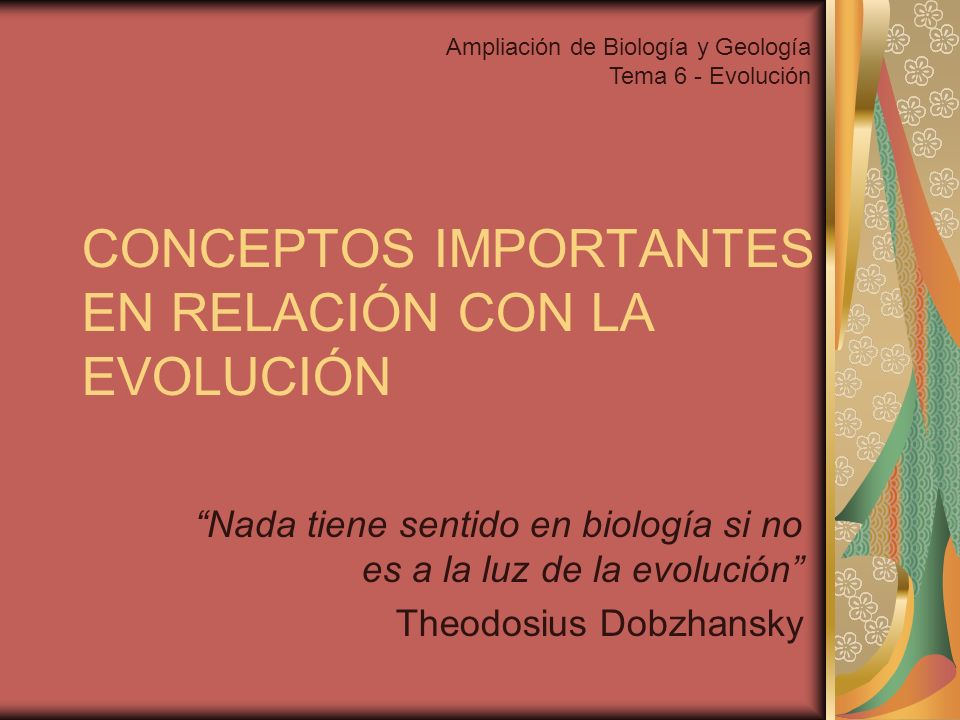 Ampliación de Biología y Geología
Tema 6 - Evolución

CONCEPTOS IMPORTANTES EN RELACIÓN CON LA EVOLUCIÓN

“Nada tiene sentido en biología si no es a la luz de la evolución”

Theodosius Dobzhansky